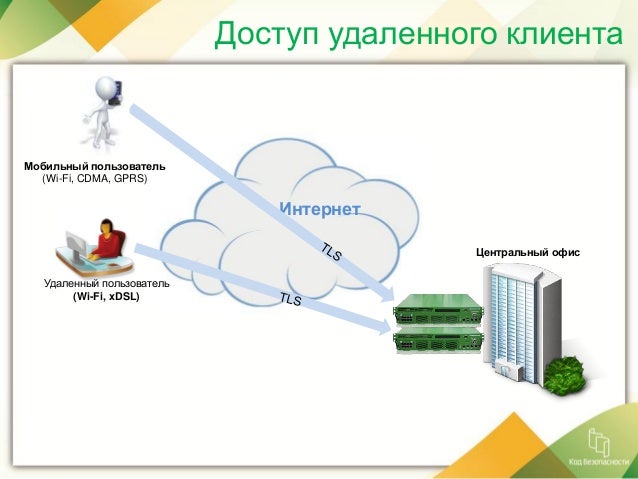 Доступ удаленного клиента

Мобильный пользователь
(Wi-Fi, CDMA, GPRS)

Интернет

TLS

Удаленный пользователь
(Wi-Fi, xDSL)

TLS

Центральный офис

Код Безопасности